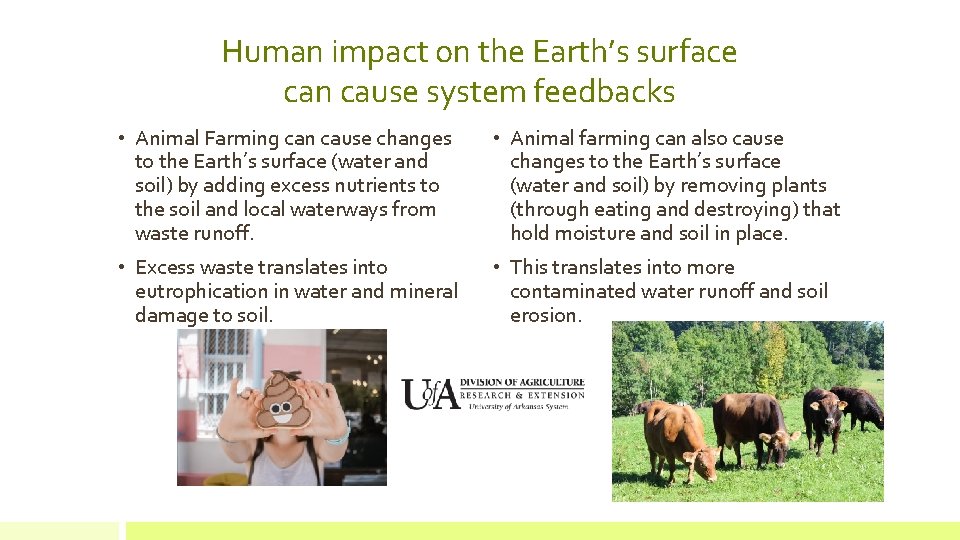 Human impact on the Earth's surface can cause system feedbacks

• Animal Farming can cause changes to the Earth's surface (water and soil) by adding excess nutrients to the soil and local waterways from waste runoff.

• Excess waste translates into eutrophication in water and mineral damage to soil.

• Animal farming can also cause changes to the Earth's surface (water and soil) by removing plants (through eating and destroying) that hold moisture and soil in place.

• This translates into more contaminated water runoff and soil erosion.

UofA DIVISION OF AGRICULTURE RESEARCH & EXTENSION University of Arkansas System